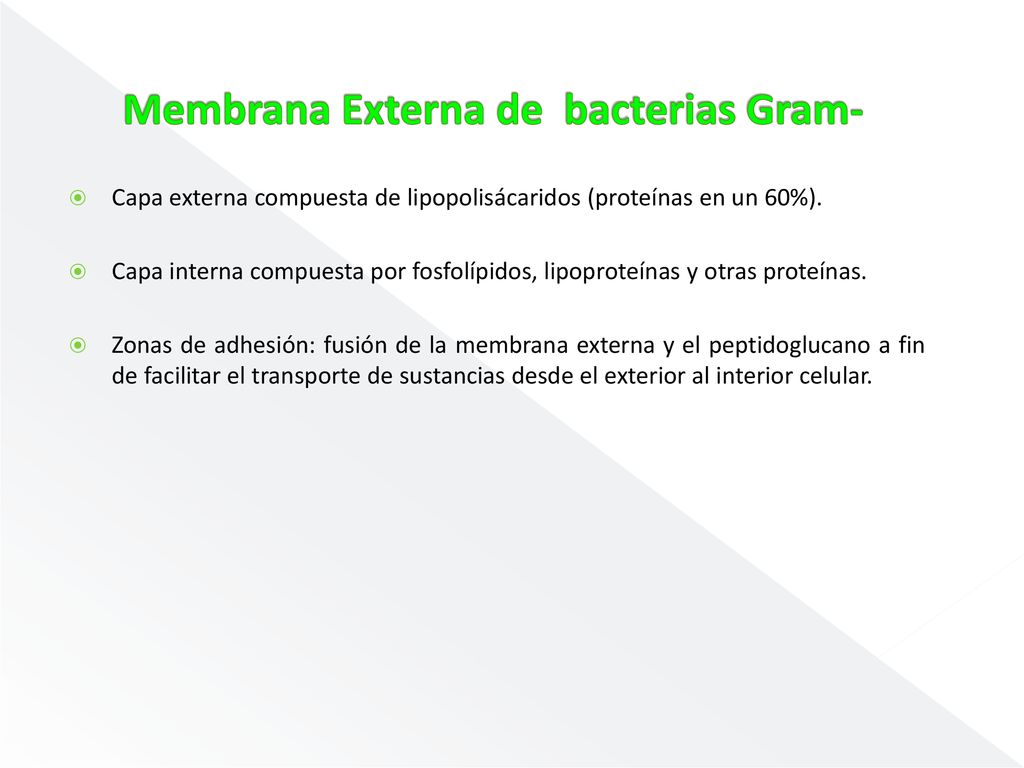 Membrana Externa de  bacterias Gram-

Capa externa compuesta de lipopolisácaridos (proteínas en un 60%).

Capa interna compuesta por fosfolípidos, lipoproteínas y otras proteínas.

Zonas de adhesión: fusión de la membrana externa y el peptidoglucano a fin de facilitar el transporte de sustancias desde el exterior al interior celular.